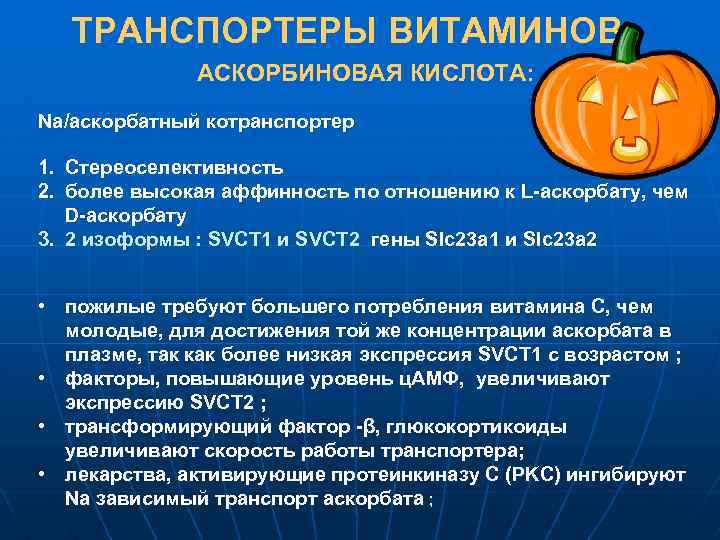 ТРАНСПОРТЕРЫ ВИТАМИНОВ

АСКОРБИНОВАЯ КИСЛОТА:

Na/аскорбатный котранспортер

1. Стереоселективность
2. более высокая аффинность по отношению к L-аскорбату, чем D-аскорбату
3. 2 изоформы : SVCT1 и SVCT2 гены Slc23a1 и Slc23a2

• пожилые требуют большего потребления витамина С, чем молодые, для достижения той же концентрации аскорбата в плазме, так как более низкая экспрессия SVCT1 с возрастом ;
• факторы, повышающие уровень цАМФ, увеличивают экспрессию SVCT2 ;
• трансформирующий фактор -β, глюкокортикоиды увеличивают скорость работы транспортера;
• лекарства, активирующие протеинкиназу С (PKC) ингибируют Na зависимый транспорт аскорбата ;